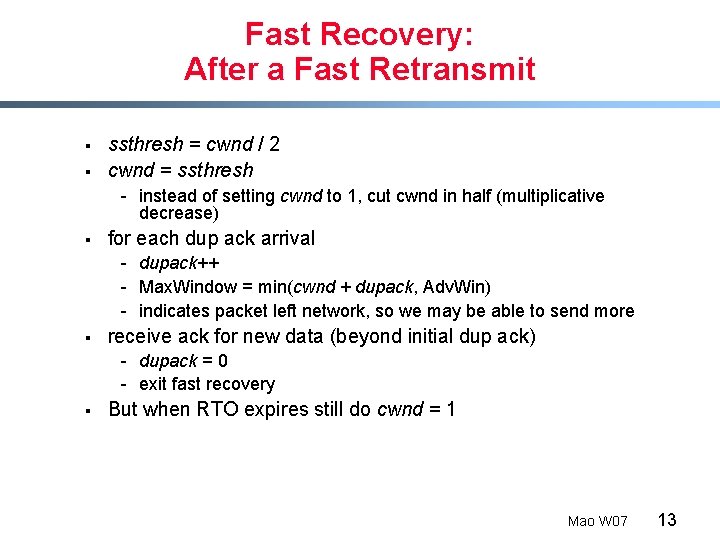 Fast Recovery:
After a Fast Retransmit

▪ ssthresh = cwnd / 2
▪ cwnd = ssthresh
- instead of setting cwnd to 1, cut cwnd in half (multiplicative decrease)
▪ for each dup ack arrival
- dupack++
- MaxWindow = min(cwnd + dupack, AdvWin)
- indicates packet left network, so we may be able to send more
▪ receive ack for new data (beyond initial dup ack)
- dupack = 0
- exit fast recovery
▪ But when RTO expires still do cwnd = 1

Mao W07 13